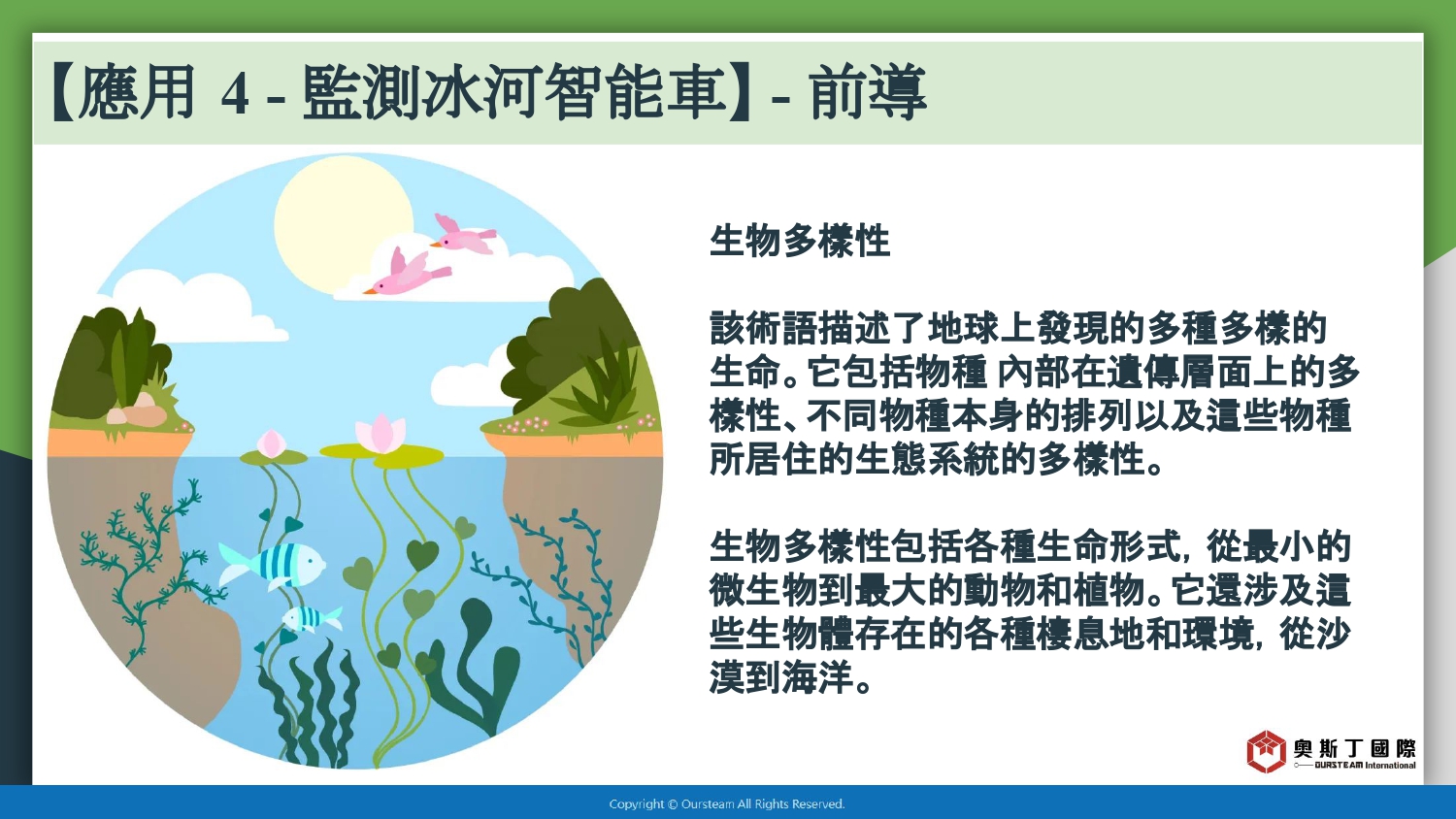 【應用 4 - 監測冰河智能車】- 前導

生物多樣性

該術語描述了地球上發現的多種多樣的生命。它包括物種 內部在遺傳層面上的多樣性、不同物種本身的排列以及這些物種所居住的生態系統的多樣性。

生物多樣性包括各種生命形式，從最小的微生物到最大的動物和植物。它還涉及這些生物體存在的各種棲息地和環境，從沙漠到海洋。

奧斯丁國際
OURSTEAM International

Copyright © Oursteam All Rights Reserved.